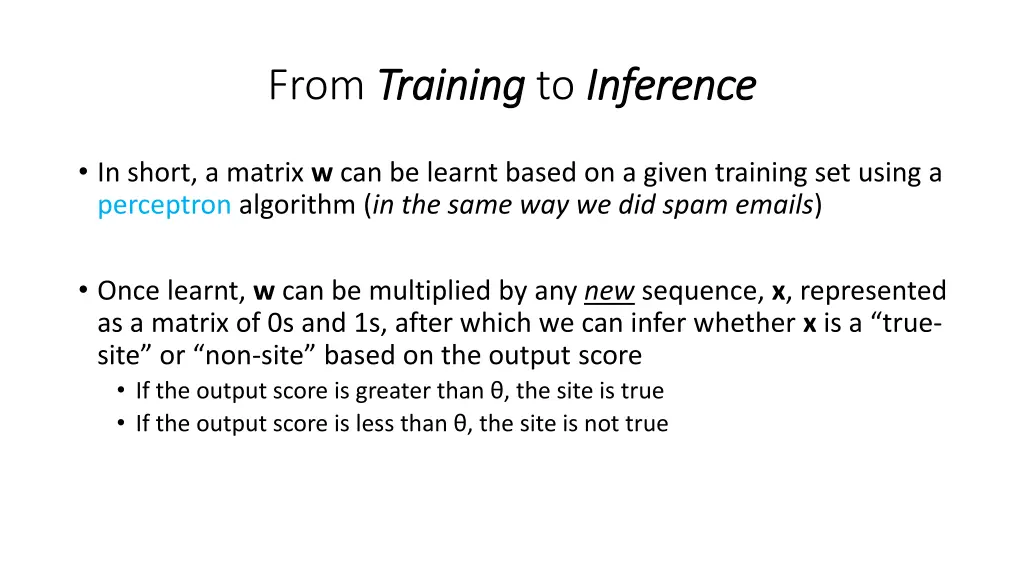 From Training to Inference

• In short, a matrix w can be learnt based on a given training set using a perceptron algorithm (in the same way we did spam emails)

• Once learnt, w can be multiplied by any new sequence, x, represented as a matrix of 0s and 1s, after which we can infer whether x is a “true-site” or “non-site” based on the output score
  • If the output score is greater than θ, the site is true
  • If the output score is less than θ, the site is not true